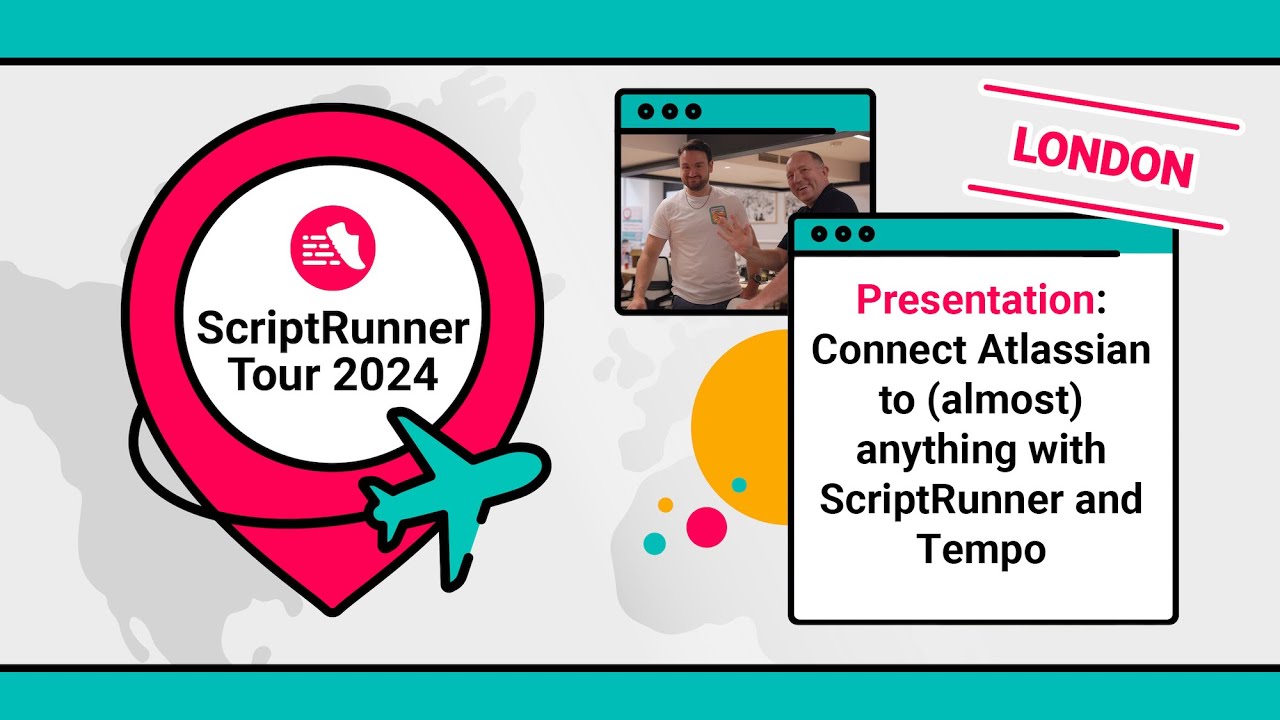 ScriptRunner Tour 2024

LONDON

Presentation: Connect Atlassian to (almost) anything with ScriptRunner and Tempo